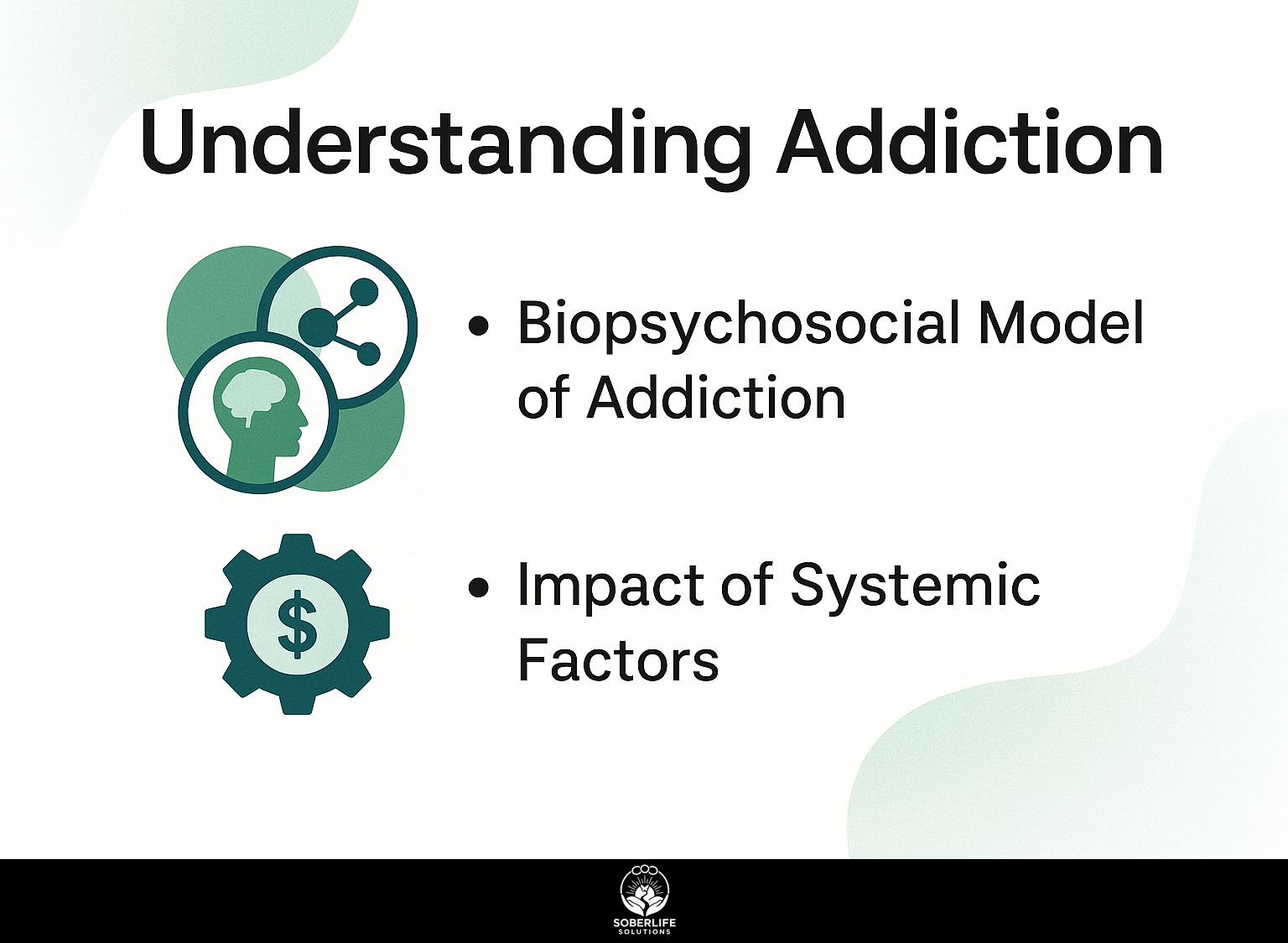 Understanding Addiction

• Biopsychosocial Model of Addiction

$

• Impact of Systemic Factors

SOBERLIFE
SOLUTIONS